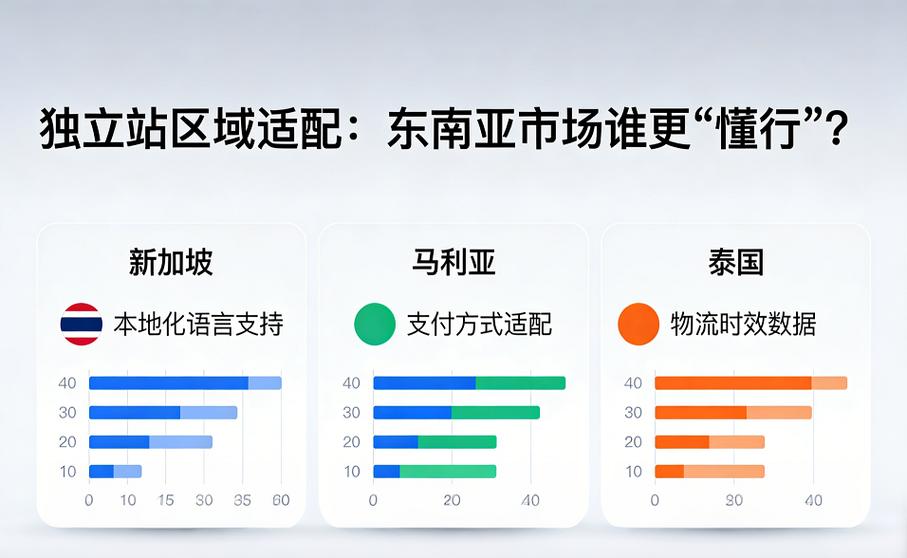 独立站区域适配：东南亚市场谁更“懂行”？

新加坡

本地化语言支持

40
30
20
10

0 10 15 30 35 60

马利亚

支付方式适配

40
30
20
10

0 20 40

泰国

物流时效数据

40
30
20
10

0 30 40